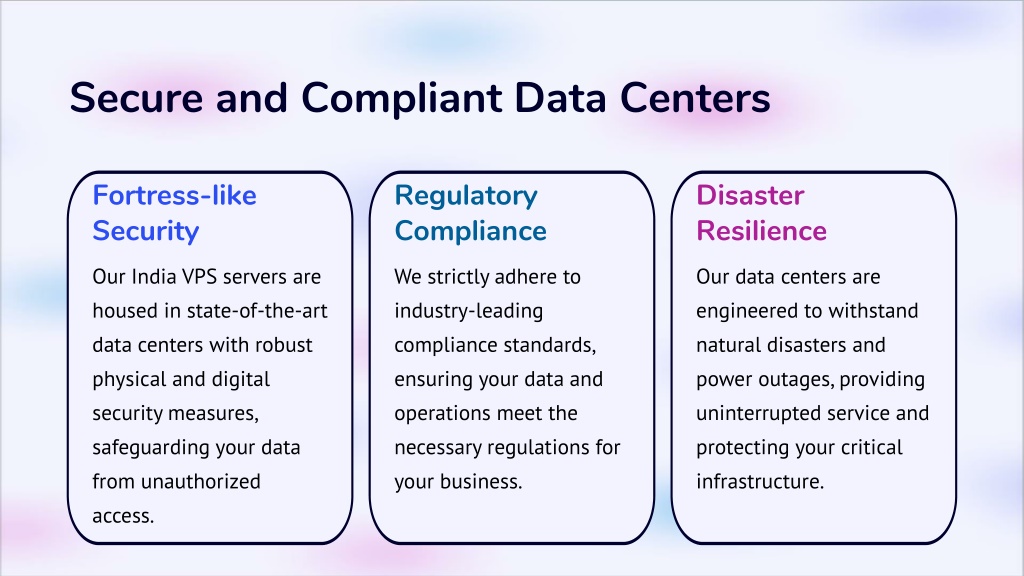 Secure and Compliant Data Centers

Fortress-like Security

Our India VPS servers are housed in state-of-the-art data centers with robust physical and digital security measures, safeguarding your data from unauthorized access.

Regulatory Compliance

We strictly adhere to industry-leading compliance standards, ensuring your data and operations meet the necessary regulations for your business.

Disaster Resilience

Our data centers are engineered to withstand natural disasters and power outages, providing uninterrupted service and protecting your critical infrastructure.